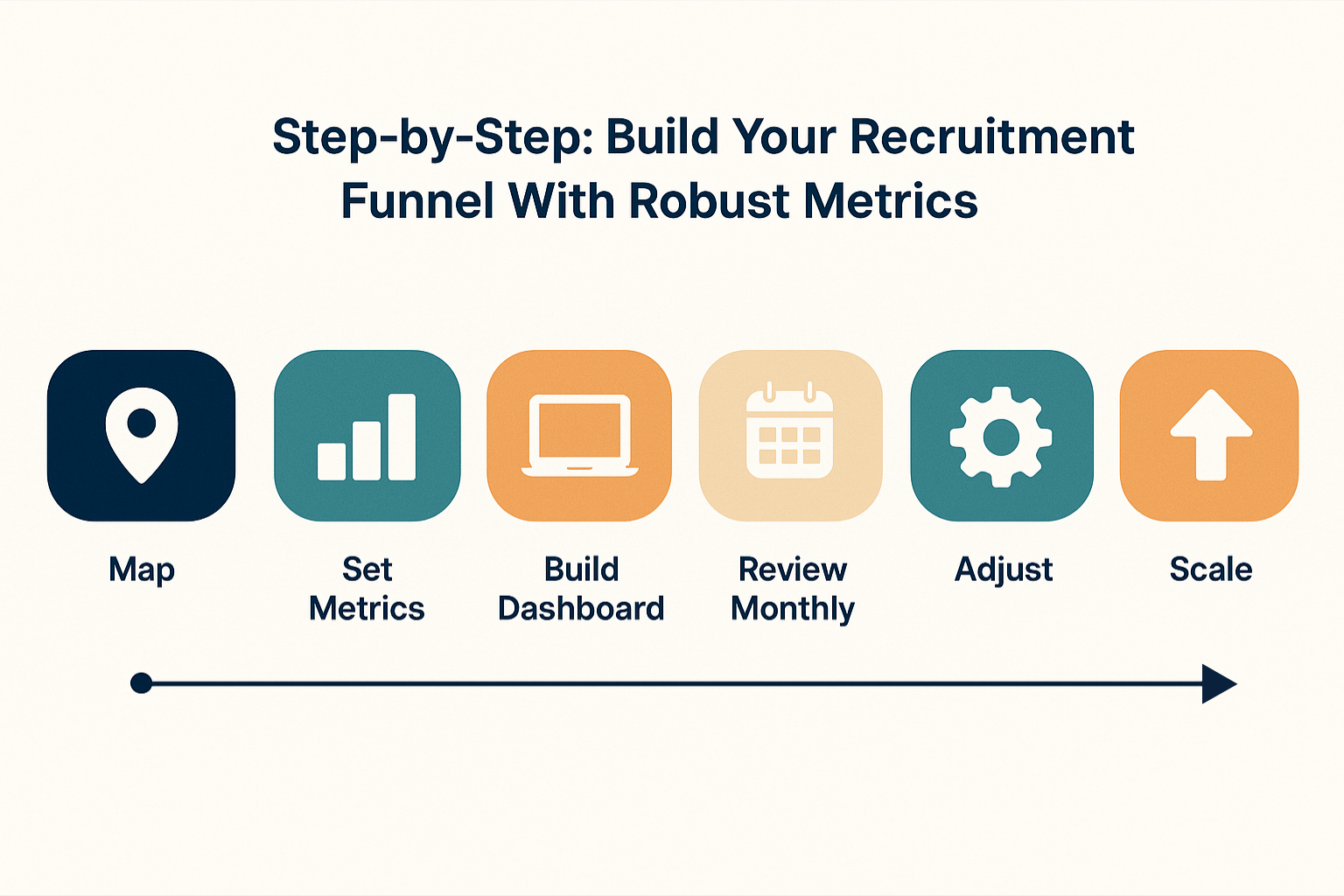 Step-by-Step: Build Your Recruitment Funnel With Robust Metrics

Map

Set Metrics

Build Dashboard

Review Monthly

Adjust

Scale